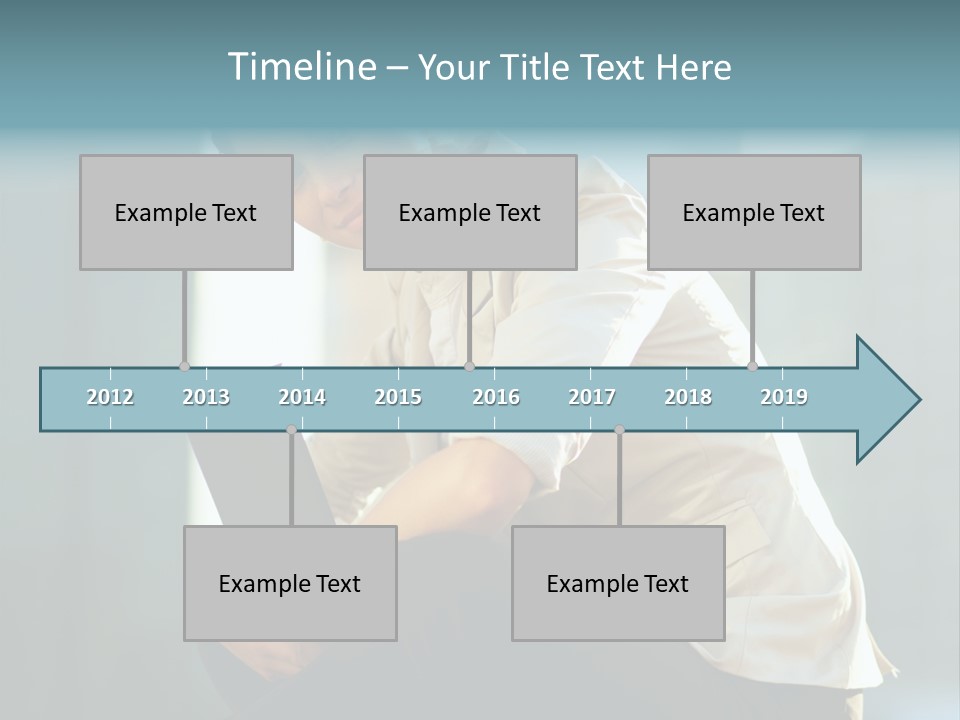 Timeline – Your Title Text Here

Example Text

Example Text

Example Text

2012 2013 2014 2015 2016 2017 2018 2019

Example Text

Example Text